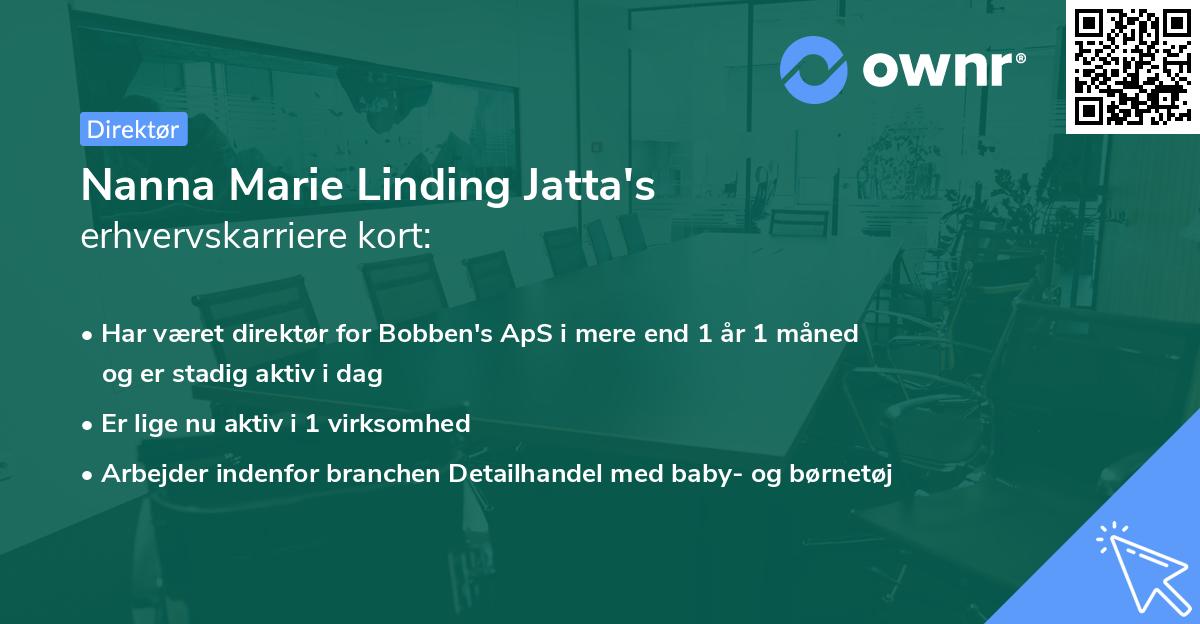 ownr®

Direktør

Nanna Marie Linding Jatta's
erhvervskarriere kort:

• Har været direktør for Bobben's ApS i mere end 1 år 1 måned og er stadig aktiv i dag

• Er lige nu aktiv i 1 virksomhed

• Arbejder indenfor branchen Detailhandel med baby- og børnetøj